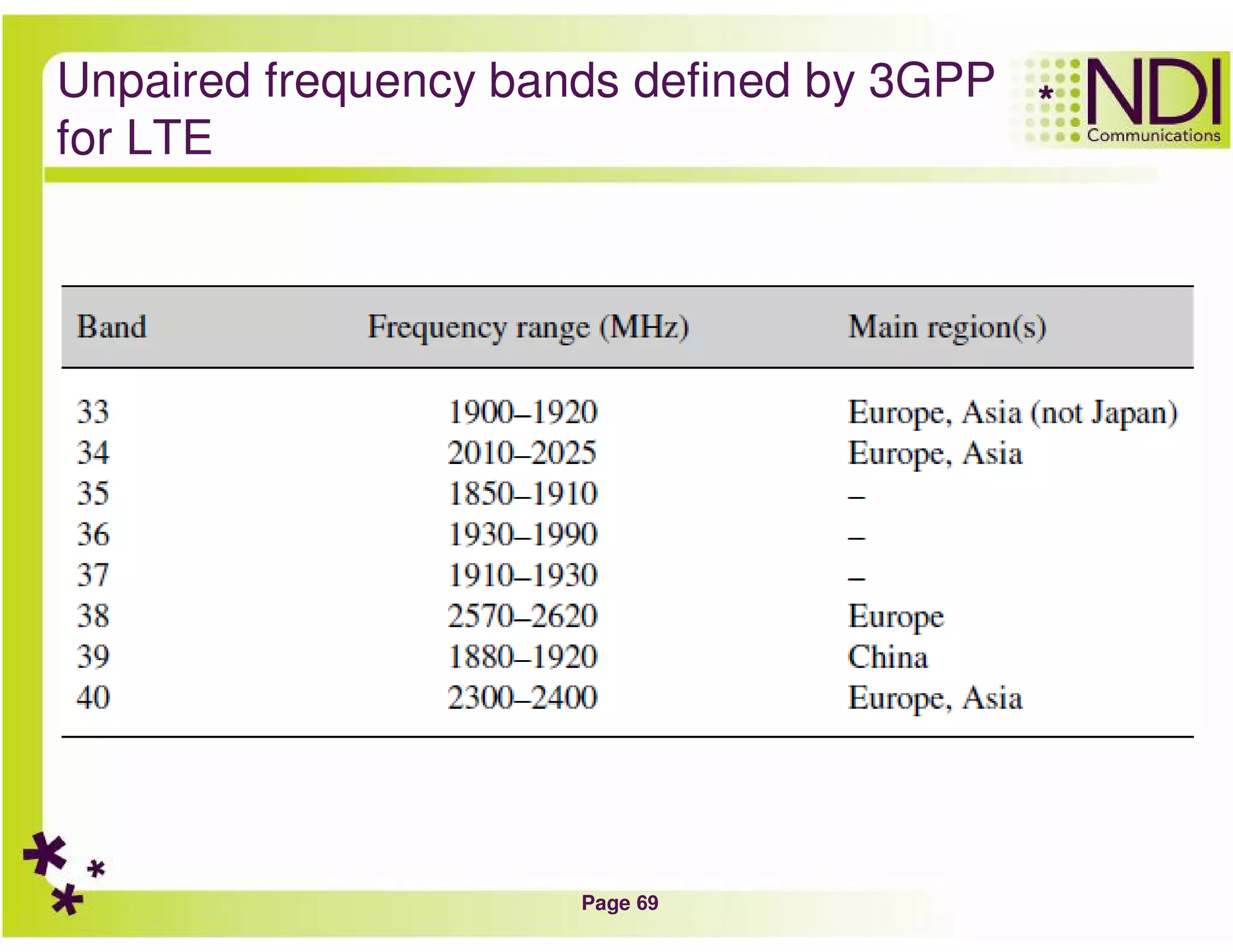 Unpaired frequency bands defined by 3GPP for LTE

NDI Communications

| Band | Frequency range (MHz) | Main region(s) |
|---|---|---|
| 33 | 1900–1920 | Europe, Asia (not Japan) |
| 34 | 2010–2025 | Europe, Asia |
| 35 | 1850–1910 | – |
| 36 | 1930–1990 | – |
| 37 | 1910–1930 | – |
| 38 | 2570–2620 | Europe |
| 39 | 1880–1920 | China |
| 40 | 2300–2400 | Europe, Asia |

Page 69